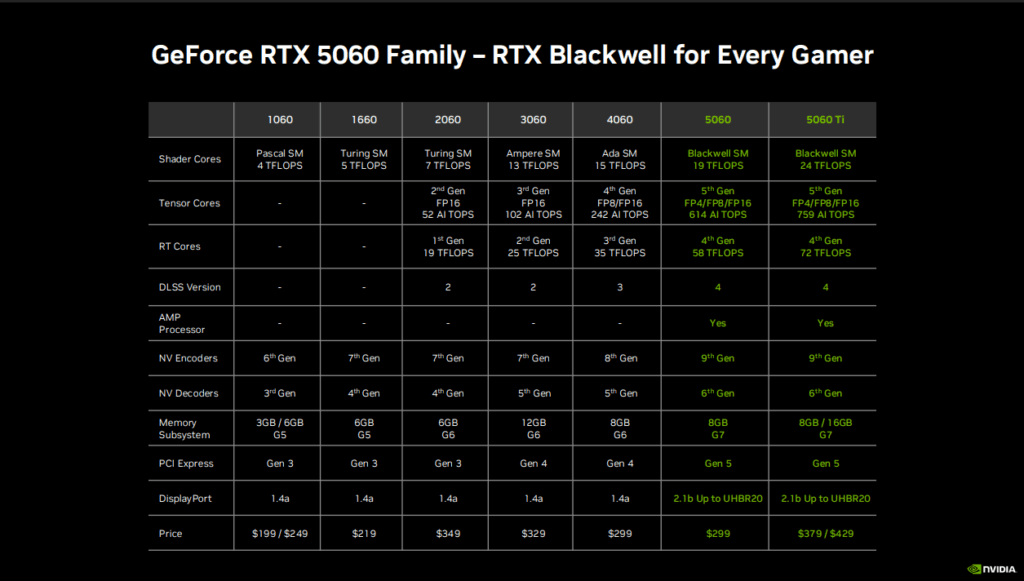 GeForce RTX 5060 Family – RTX Blackwell for Every Gamer

| | 1060 | 1660 | 2060 | 3060 | 4060 | 5060 | 5060 Ti |
|---|---|---|---|---|---|---|---|
| Shader Cores | Pascal SM 4 TFLOPS | Turing SM 5 TFLOPS | Turing SM 7 TFLOPS | Ampere SM 13 TFLOPS | Ada SM 15 TFLOPS | Blackwell SM 19 TFLOPS | Blackwell SM 24 TFLOPS |
| Tensor Cores | - | - | $2^{nd}$ Gen FP16 52 AI TOPS | $3^{rd}$ Gen FP16 102 AI TOPS | $4^{th}$ Gen FP8/FP16 242 AI TOPS | $5^{th}$ Gen FP4/FP8/FP16 614 AI TOPS | $5^{th}$ Gen FP4/FP8/FP16 759 AI TOPS |
| RT Cores | - | - | $1^{st}$ Gen 19 TFLOPS | $2^{nd}$ Gen 25 TFLOPS | $3^{rd}$ Gen 35 TFLOPS | $4^{th}$ Gen 58 TFLOPS | $4^{th}$ Gen 72 TFLOPS |
| DLSS Version | - | - | 2 | 2 | 3 | 4 | 4 |
| AMP Processor | - | - | - | - | - | Yes | Yes |
| NV Encoders | $6^{th}$ Gen | $7^{th}$ Gen | $7^{th}$ Gen | $7^{th}$ Gen | $8^{th}$ Gen | $9^{th}$ Gen | $9^{th}$ Gen |
| NV Decoders | $3^{rd}$ Gen | $4^{th}$ Gen | $4^{th}$ Gen | $5^{th}$ Gen | $5^{th}$ Gen | $6^{th}$ Gen | $6^{th}$ Gen |
| Memory Subsystem | 3GB / 6GB G5 | 6GB G5 | 6GB G6 | 12GB G6 | 8GB G6 | 8GB G7 | 8GB / 16GB G7 |
| PCI Express | Gen 3 | Gen 3 | Gen 3 | Gen 4 | Gen 4 | Gen 5 | Gen 5 |
| DisplayPort | 1.4a | 1.4a | 1.4a | 1.4a | 1.4a | 2.1b Up to UHBR20 | 2.1b Up to UHBR20 |
| Price | \$199 / \$249 | \$219 | \$349 | \$329 | \$299 | \$299 | \$379 / \$429 |

NVIDIA